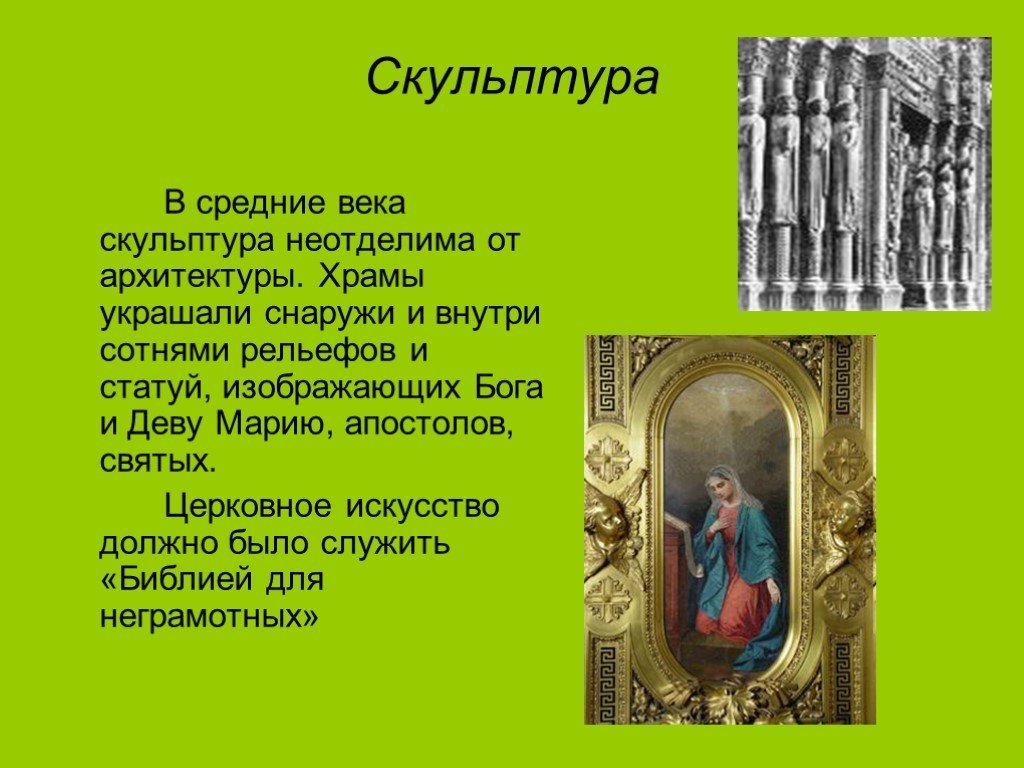 Скульптура

В средние века скульптура неотделима от архитектуры. Храмы украшали снаружи и внутри сотнями рельефов и статуй, изображающих Бога и Деву Марию, апостолов, святых.

Церковное искусство должно было служить «Библией для неграмотных»